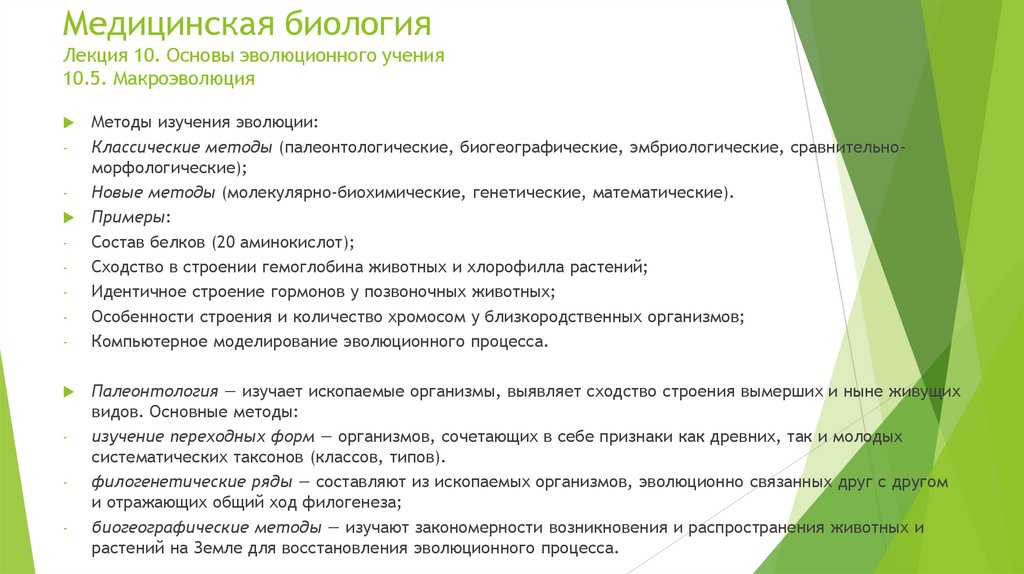 Медицинская биология
Лекция 10. Основы эволюционного учения
10.5. Макроэволюция

Методы изучения эволюции:
- Классические методы (палеонтологические, биогеографические, эмбриологические, сравнительно-морфологические);
- Новые методы (молекулярно-биохимические, генетические, математические).

Примеры:
- Состав белков (20 аминокислот);
- Сходство в строении гемоглобина животных и хлорофилла растений;
- Идентичное строение гормонов у позвоночных животных;
- Особенности строения и количество хромосом у близкородственных организмов;
- Компьютерное моделирование эволюционного процесса.

Палеонтология — изучает ископаемые организмы, выявляет сходство строения вымерших и ныне живущих видов. Основные методы:
- изучение переходных форм — организмов, сочетающих в себе признаки как древних, так и молодых систематических таксонов (классов, типов).
- филогенетические ряды — составляют из ископаемых организмов, эволюционно связанных друг с другом и отражающих общий ход филогенеза;
- биогеографические методы — изучают закономерности возникновения и распространения животных и растений на Земле для восстановления эволюционного процесса.